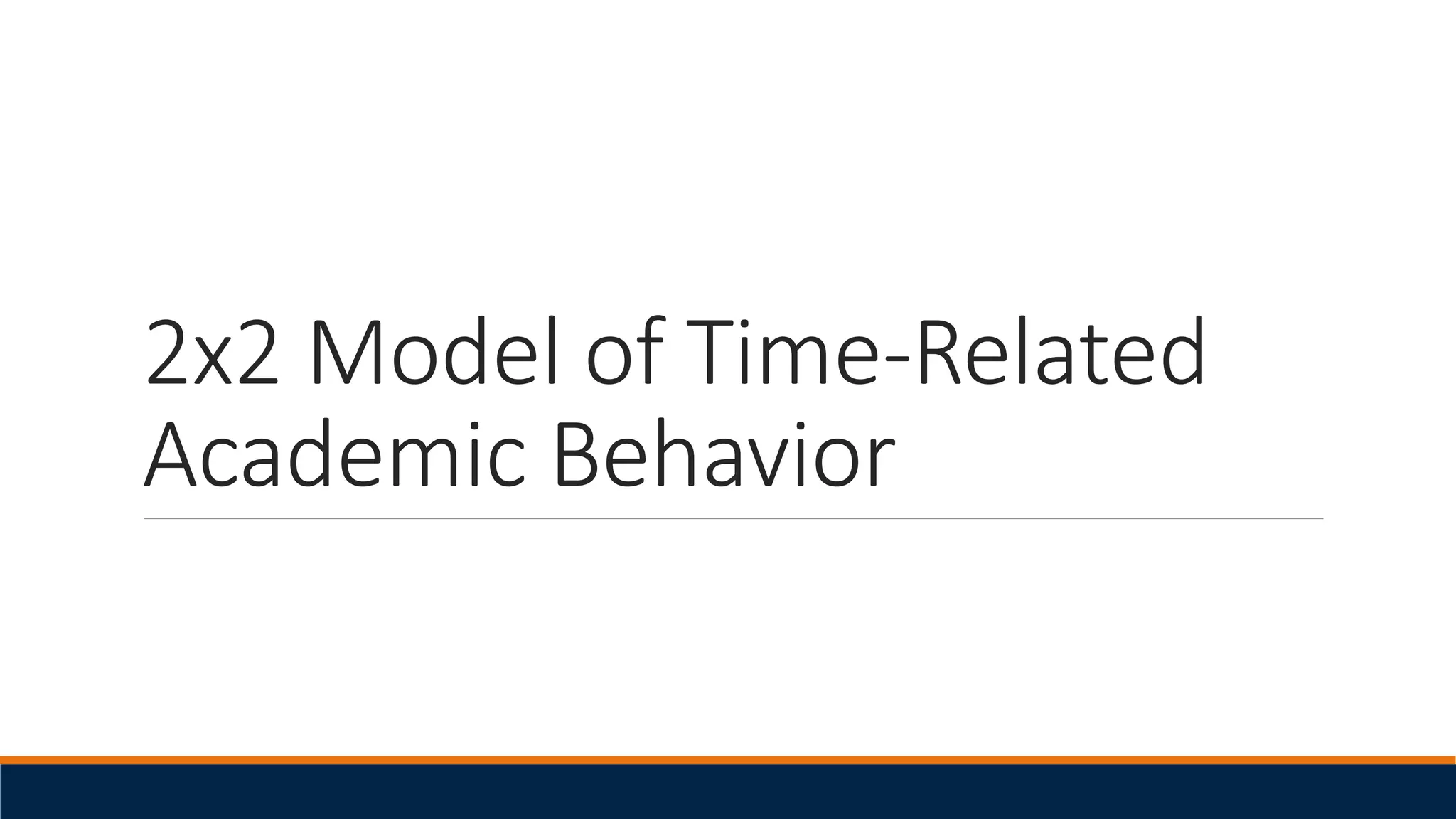 2x2 Model of Time-Related Academic Behavior